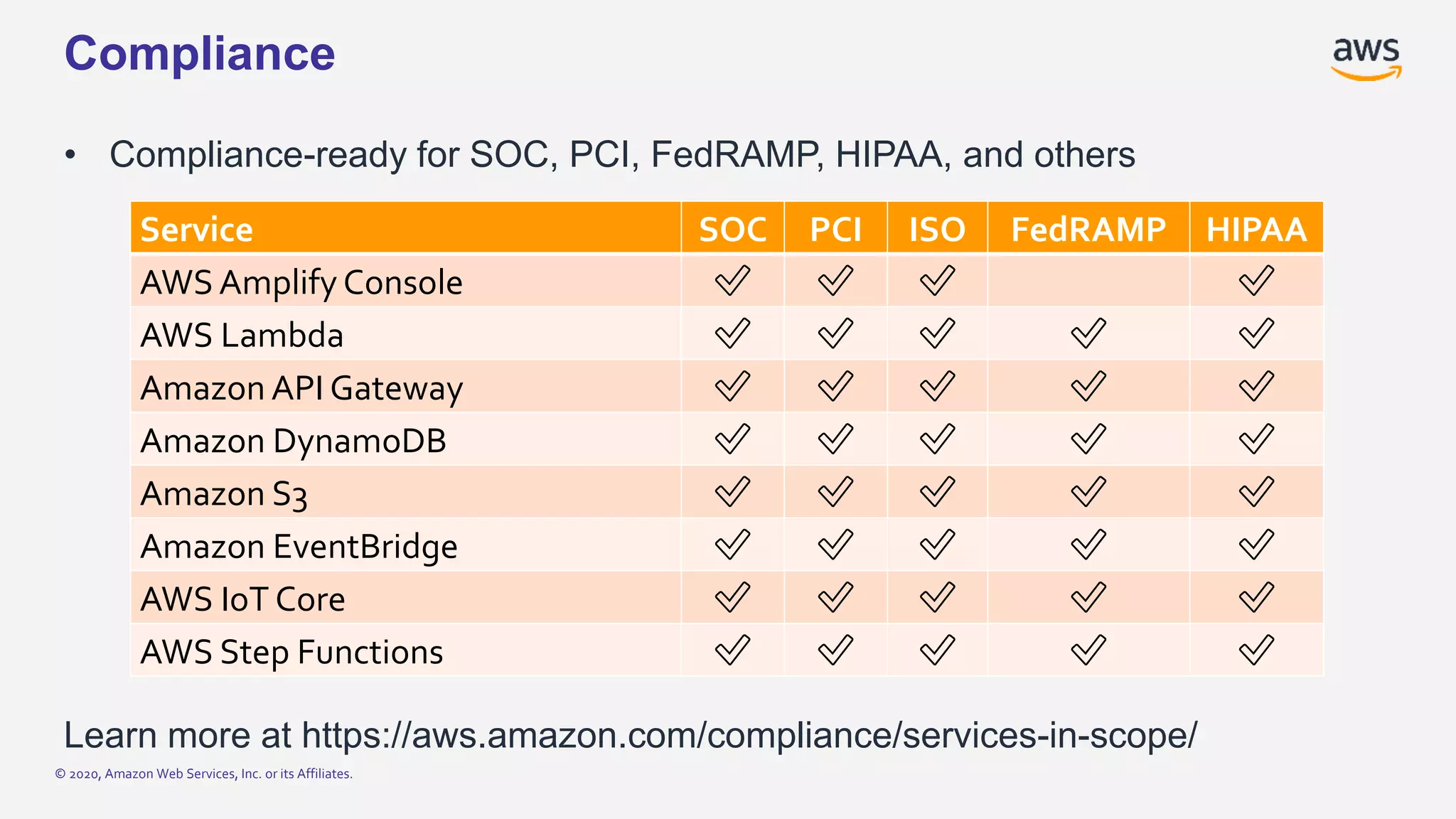 Compliance

aws

• Compliance-ready for SOC, PCI, FedRAMP, HIPAA, and others

| Service | SOC | PCI | ISO | FedRAMP | HIPAA |
|---|---|---|---|---|---|
| AWS Amplify Console | ✓ | ✓ | ✓ |  | ✓ |
| AWS Lambda | ✓ | ✓ | ✓ | ✓ | ✓ |
| Amazon API Gateway | ✓ | ✓ | ✓ | ✓ | ✓ |
| Amazon DynamoDB | ✓ | ✓ | ✓ | ✓ | ✓ |
| Amazon S3 | ✓ | ✓ | ✓ | ✓ | ✓ |
| Amazon EventBridge | ✓ | ✓ | ✓ | ✓ | ✓ |
| AWS IoT Core | ✓ | ✓ | ✓ | ✓ | ✓ |
| AWS Step Functions | ✓ | ✓ | ✓ | ✓ | ✓ |

Learn more at https://aws.amazon.com/compliance/services-in-scope/

© 2020, Amazon Web Services, Inc. or its Affiliates.